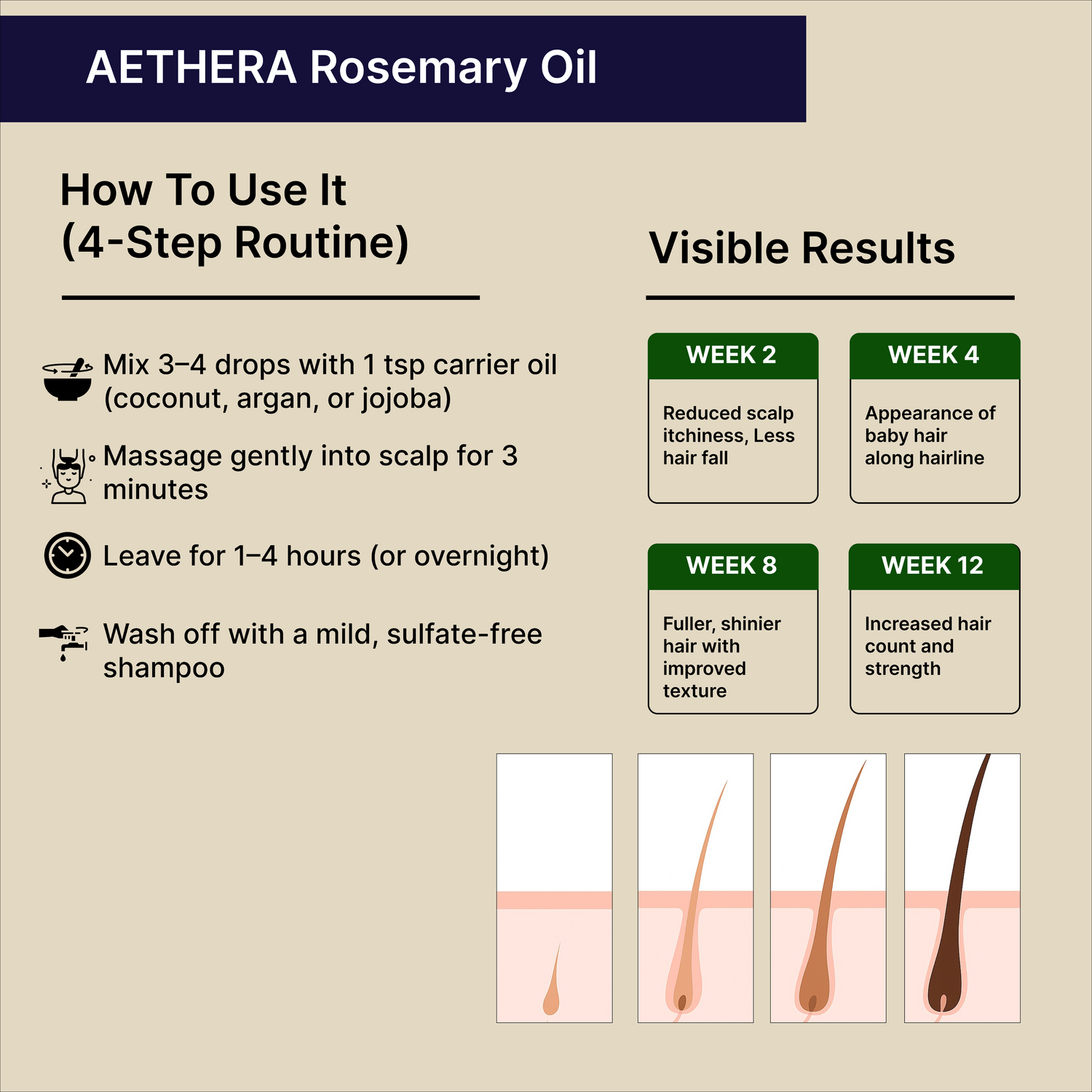 AETHERA Rosemary Oil

How To Use It
(4-Step Routine)

Mix 3–4 drops with 1 tsp carrier oil (coconut, argan, or jojoba)

Massage gently into scalp for 3 minutes

Leave for 1–4 hours (or overnight)

Wash off with a mild, sulfate-free shampoo

Visible Results

WEEK 2
Reduced scalp itchiness, Less hair fall

WEEK 4
Appearance of baby hair along hairline

WEEK 8
Fuller, shinier hair with improved texture

WEEK 12
Increased hair count and strength